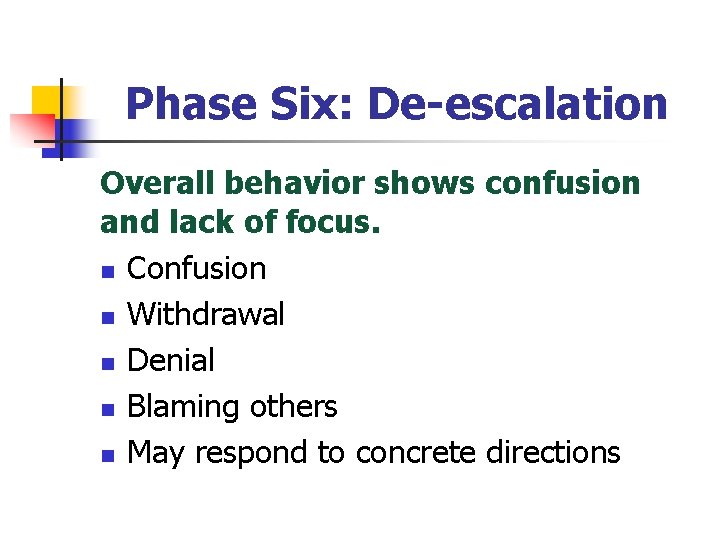 Phase Six: De-escalation

Overall behavior shows confusion and lack of focus.

- Confusion
- Withdrawal
- Denial
- Blaming others
- May respond to concrete directions